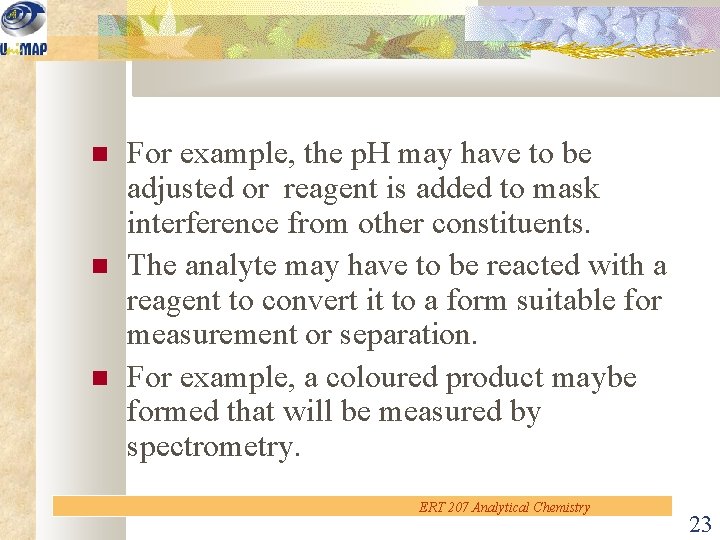 UniMAP

For example, the pH may have to be adjusted or reagent is added to mask interference from other constituents.

The analyte may have to be reacted with a reagent to convert it to a form suitable for measurement or separation.

For example, a coloured product maybe formed that will be measured by spectrometry.

ERT 207 Analytical Chemistry

23